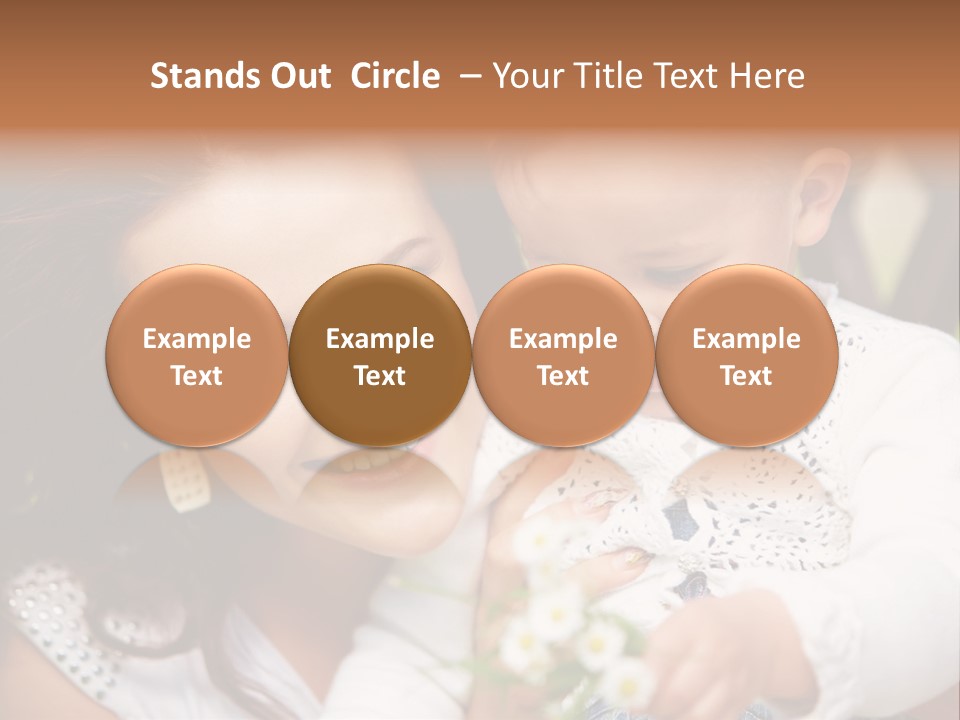 Stands Out Circle – Your Title Text Here

Example Text

Example Text

Example Text

Example Text